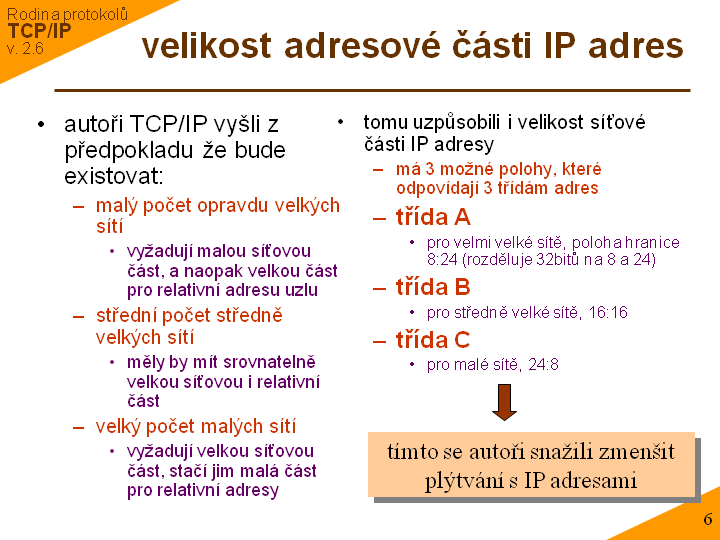 Rodina protokolů
TCP/IP
v. 2.6

velikost adresové části IP adres

• autoři TCP/IP vyšli z předpokladu že bude existovat:
– malý počet opravdu velkých sítí
• vyžadují malou síťovou část, a naopak velkou část pro relativní adresu uzlu
– střední počet středně velkých sítí
• měly by mít srovnatelně velkou síťovou i relativní část
– velký počet malých sítí
• vyžadují velkou síťovou část, stačí jim malá část pro relativní adresy

• tomu uzpůsobili i velikost síťové části IP adresy
– má 3 možné polohy, které odpovídají 3 třídám adres
– třída A
• pro velmi velké sítě, poloha hranice 8:24 (rozděluje 32bitů na 8 a 24)
– třída B
• pro středně velké sítě, 16:16
– třída C
• pro malé sítě, 24:8

tímto se autoři snažili zmenšit plýtvání s IP adresami

6